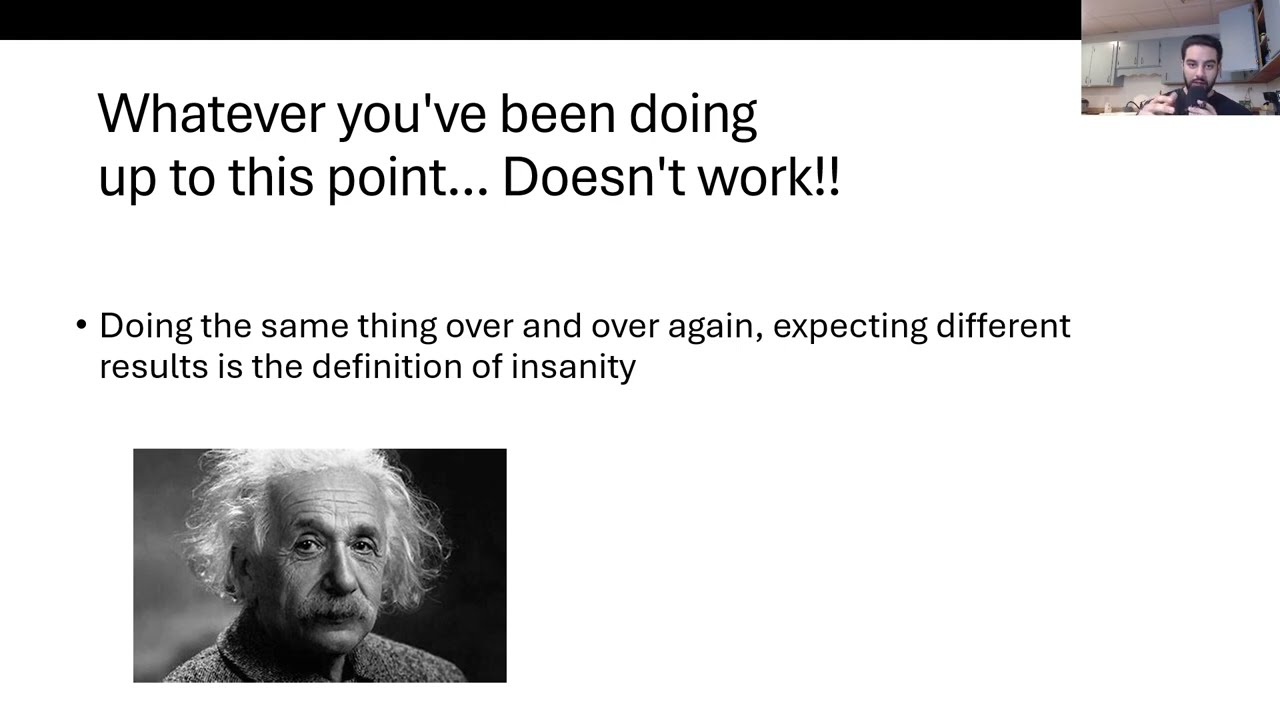 Whatever you've been doing up to this point... Doesn't work!!

• Doing the same thing over and over again, expecting different results is the definition of insanity